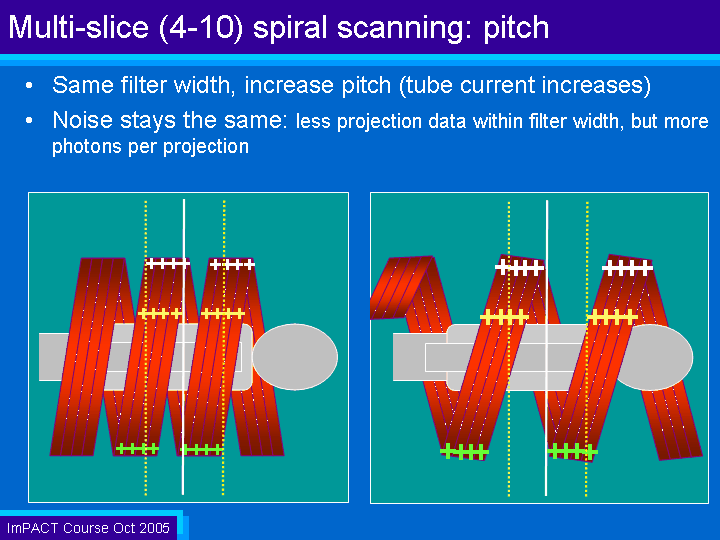 Multi-slice (4-10) spiral scanning: pitch

• Same filter width, increase pitch (tube current increases)

• Noise stays the same: less projection data within filter width, but more photons per projection

ImPACT Course Oct 2005